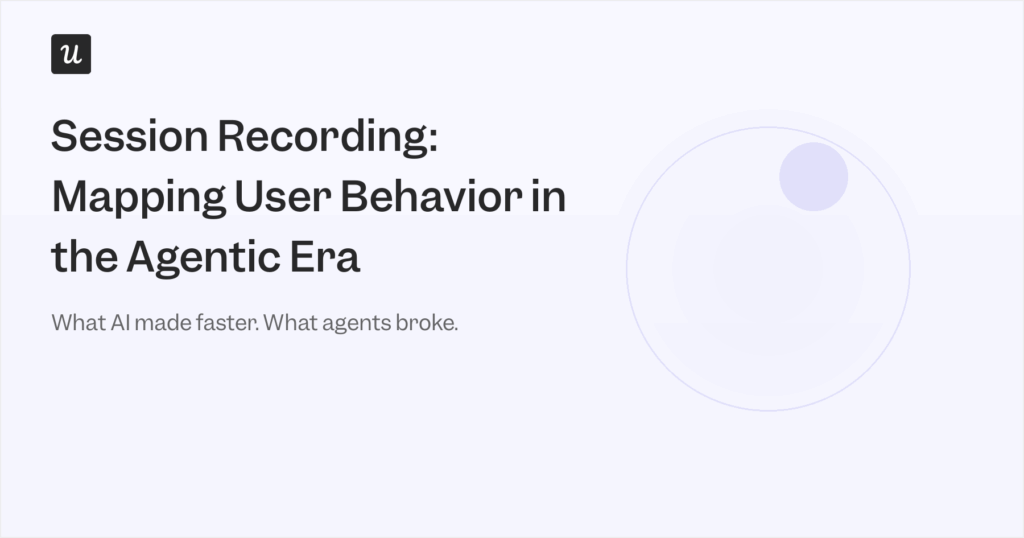 u

Session Recording: Mapping User Behavior in the Agentic Era

What AI made faster. What agents broke.